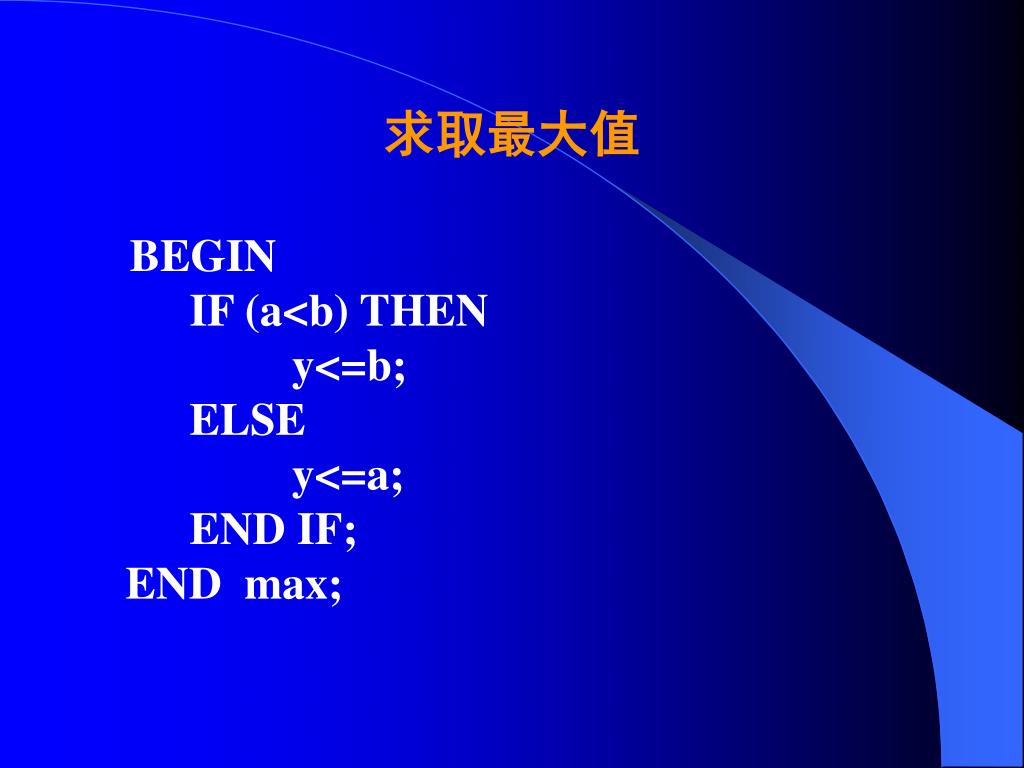 求取最大值

BEGIN
IF (a<b) THEN
y<=b;
ELSE
y<=a;
END IF;
END max;